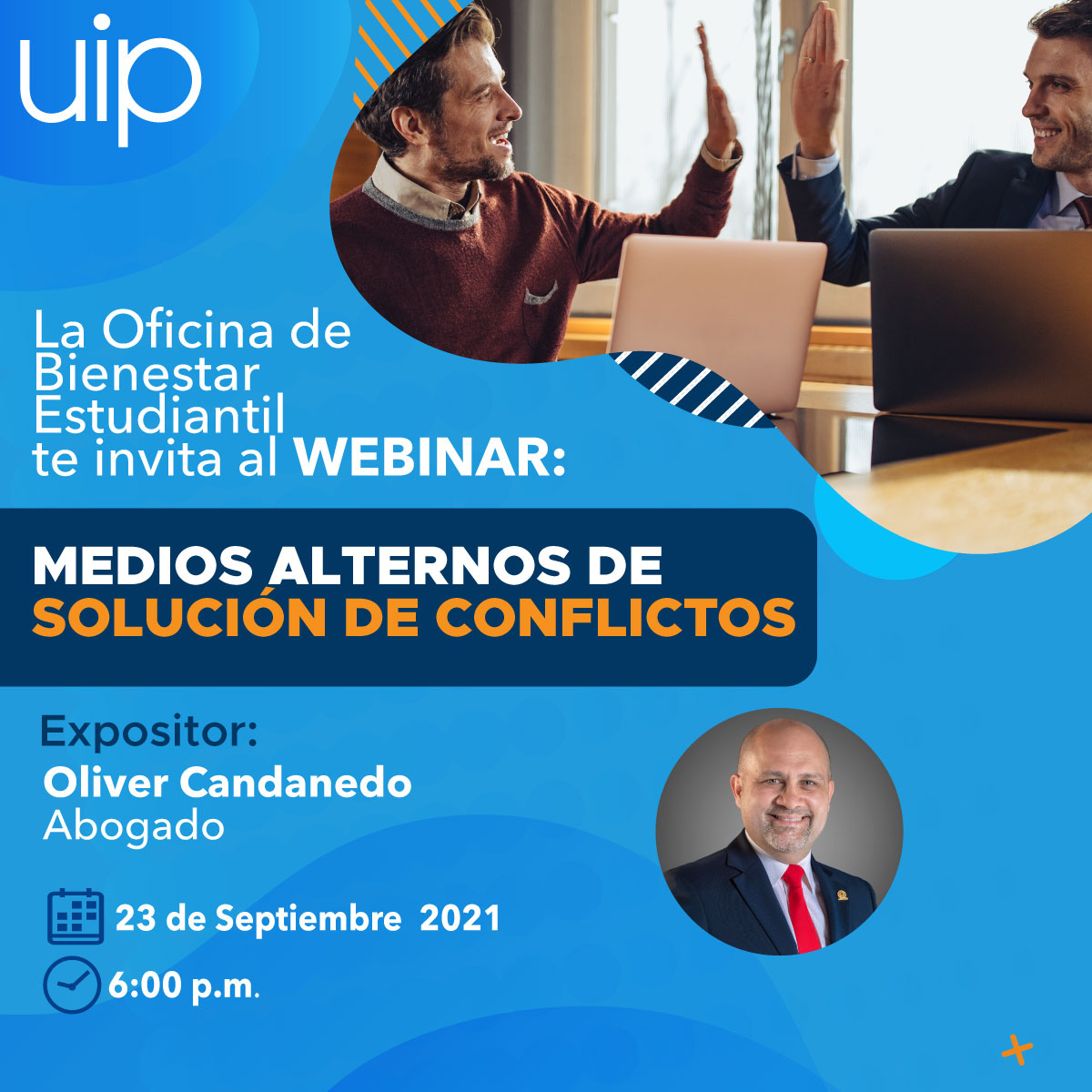 uip

La Oficina de Bienestar Estudiantil te invita al WEBINAR:

MEDIOS ALTERNOS DE SOLUCIÓN DE CONFLICTOS

Expositor:
Oliver Candanedo
Abogado

23 de Septiembre 2021

6:00 p.m.